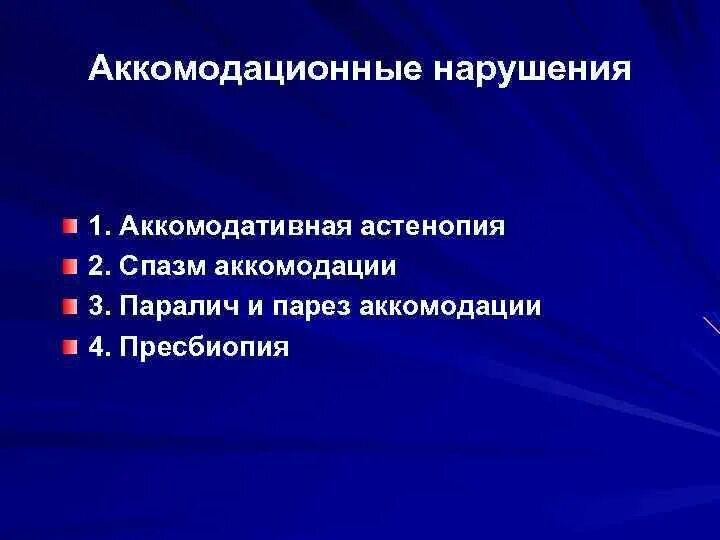 Аккомодационные нарушения

1. Аккомодативная астенопия
2. Спазм аккомодации
3. Паралич и парез аккомодации
4. Пресбиопия